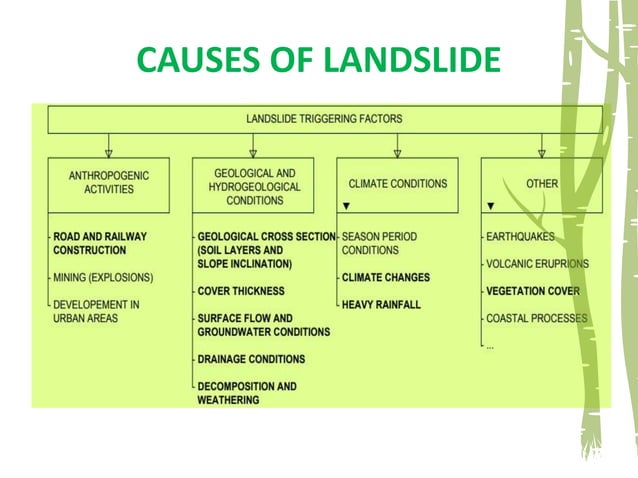 CAUSES OF LANDSLIDE

LANDSLIDE TRIGGERING FACTORS

ANTHROPOGENIC ACTIVITIES

ROAD AND RAILWAY CONSTRUCTION

MINING (EXPLOSIONS)

DEVELOPEMENT IN URBAN AREAS

GEOLOGICAL AND HYDROGEOLOGICAL CONDITIONS

GEOLOGICAL CROSS SECTION (SOIL LAYERS AND SLOPE INCLINATION)

COVER THICKNESS

SURFACE FLOW AND GROUNDWATER CONDITIONS

DRAINAGE CONDITIONS

DECOMPOSITION AND WEATHERING

CLIMATE CONDITIONS

SEASON PERIOD CONDITIONS

CLIMATE CHANGES

HEAVY RAINFALL

OTHER

EARTHQUAKES

VOLCANIC ERUPRIONS

VEGETATION COVER

COASTAL PROCESSES

...